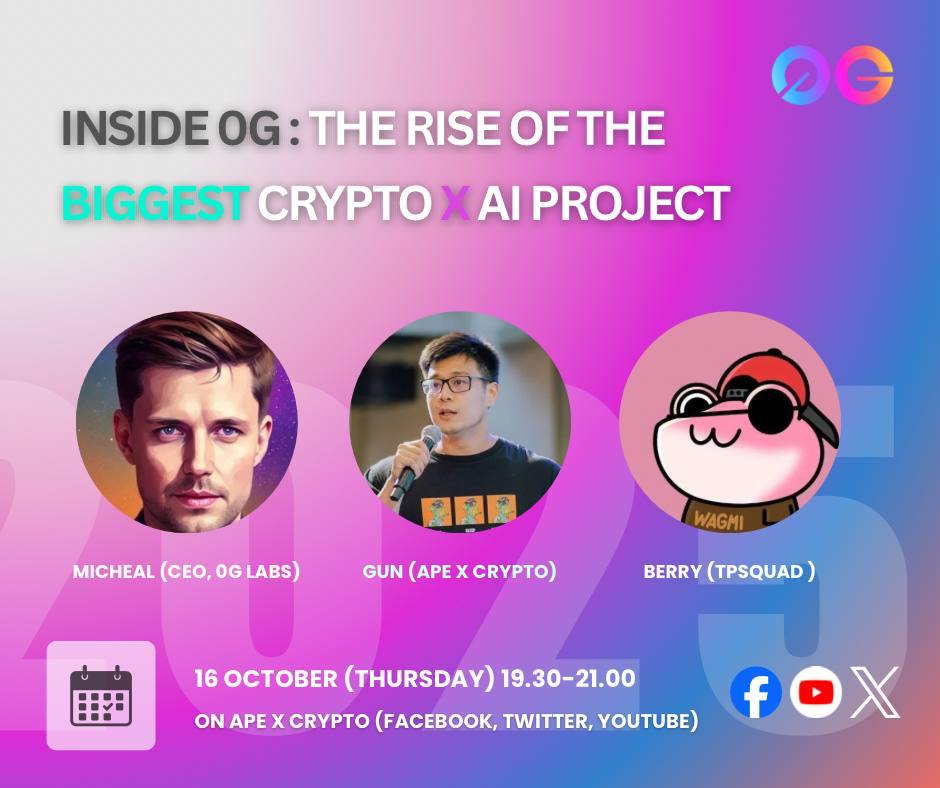 0G

INSIDE 0G : THE RISE OF THE BIGGEST CRYPTO X AI PROJECT

2025

WAGMI

MICHEAL (CEO, 0G LABS)

GUN (APE X CRYPTO)

BERRY (TPSQUAD )

16 OCTOBER (THURSDAY) 19.30-21.00

ON APE X CRYPTO (FACEBOOK, TWITTER, YOUTUBE)